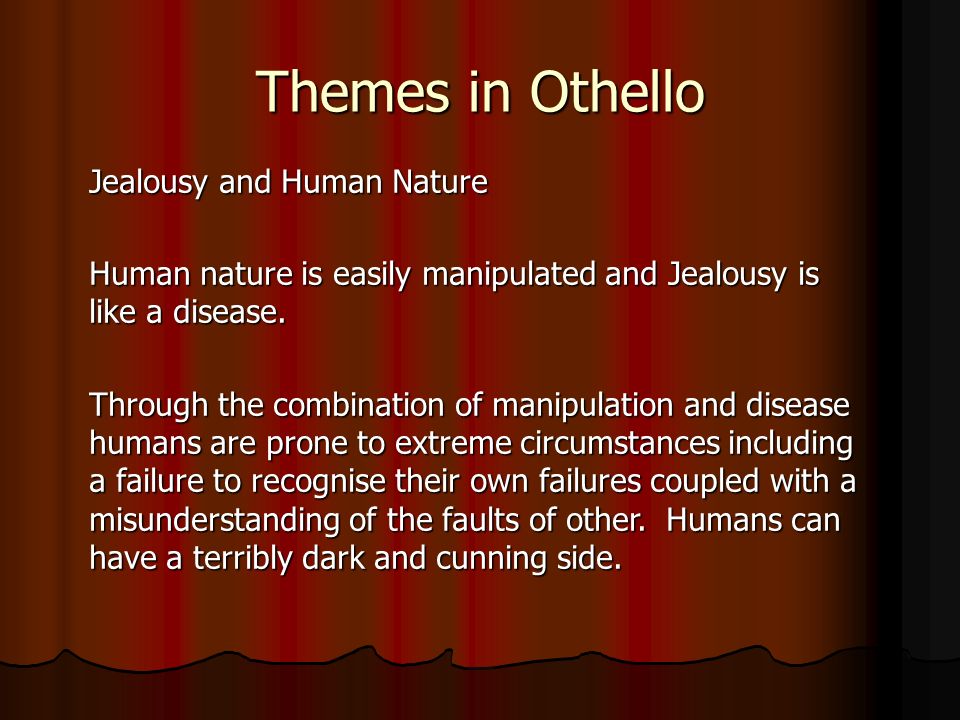 Themes in Othello

Jealousy and Human Nature

Human nature is easily manipulated and Jealousy is like a disease.

Through the combination of manipulation and disease humans are prone to extreme circumstances including a failure to recognise their own failures coupled with a misunderstanding of the faults of other.  Humans can have a terribly dark and cunning side.